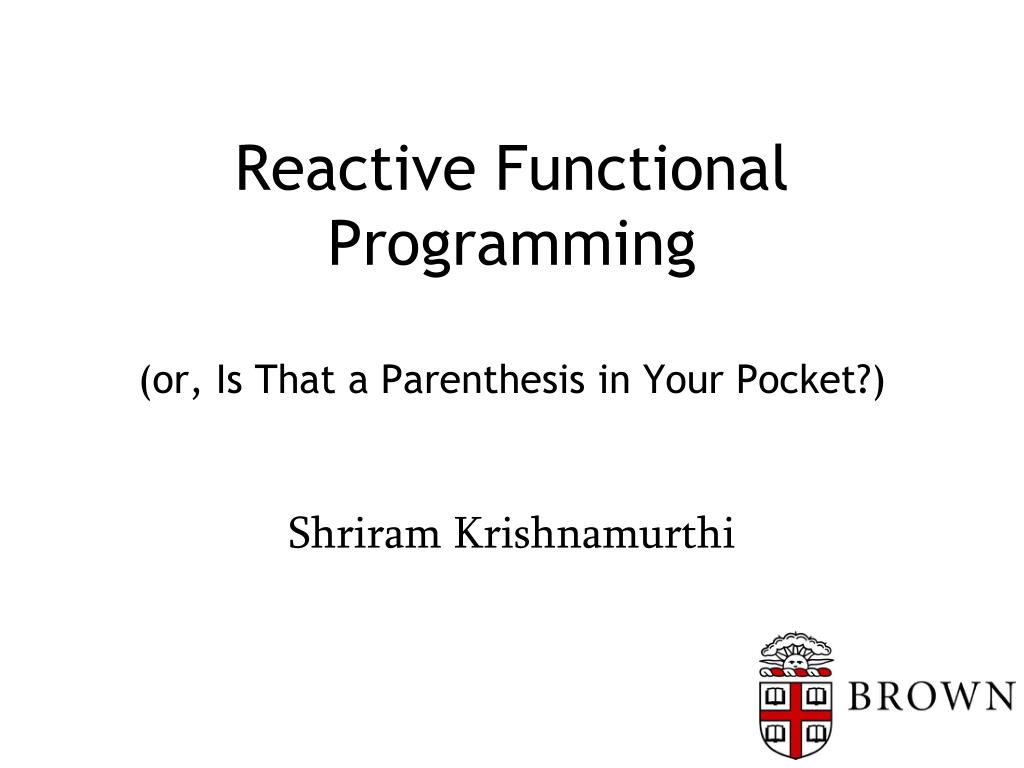 Reactive Functional Programming

(or, Is That a Parenthesis in Your Pocket?)

Shriram Krishnamurthi

BROWN